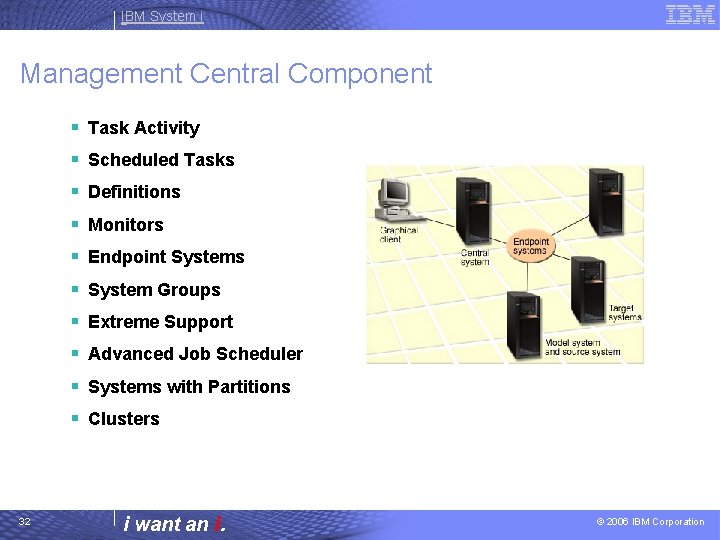 IBM System i

IBM

Management Central Component

- Task Activity
- Scheduled Tasks
- Definitions
- Monitors
- Endpoint Systems
- System Groups
- Extreme Support
- Advanced Job Scheduler
- Systems with Partitions
- Clusters

Graphical client

Central system

Endpoint systems

Target systems

Model system and source system

32

i want an i.

© 2006 IBM Corporation